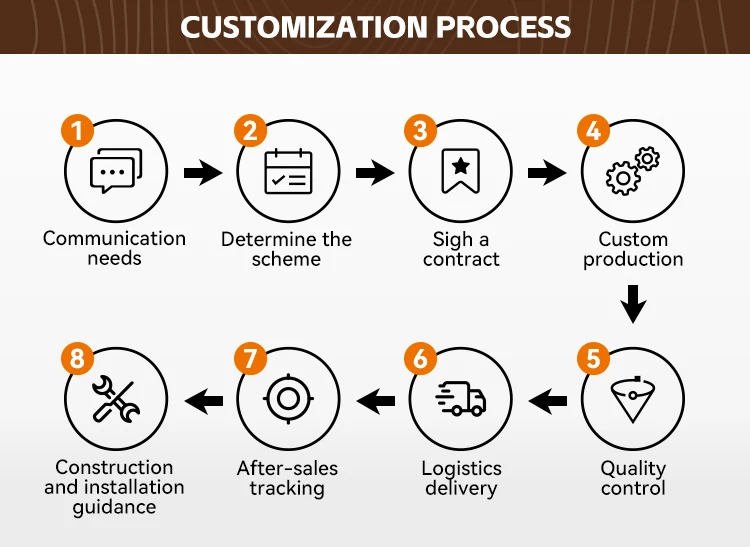 CUSTOMIZATION PROCESS

1
Communication needs

2
Determine the scheme

3
Sigh a contract

4
Custom production

5
Quality control

6
Logistics delivery

7
After-sales tracking

8
Construction and installation guidance